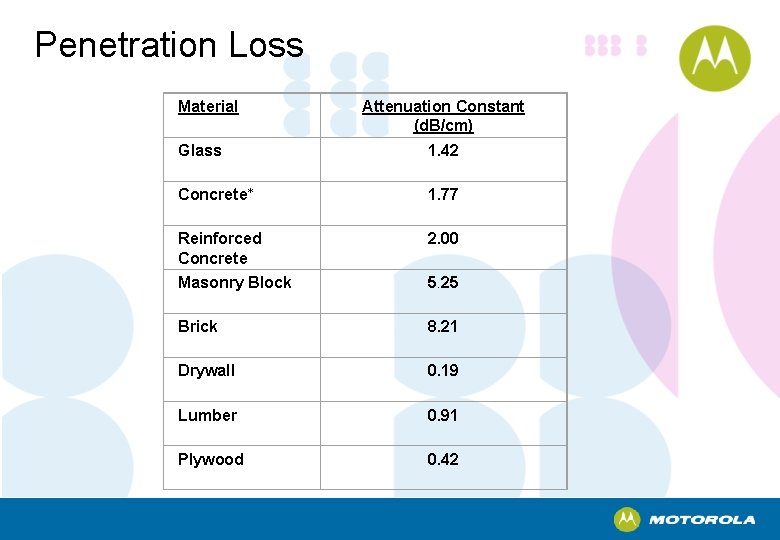 Penetration Loss

| Material | Attenuation Constant (dB/cm) |
|---|---|
| Glass | 1.42 |
| Concrete* | 1.77 |
| Reinforced Concrete | 2.00 |
| Masonry Block | 5.25 |
| Brick | 8.21 |
| Drywall | 0.19 |
| Lumber | 0.91 |
| Plywood | 0.42 |

MOTOROLA